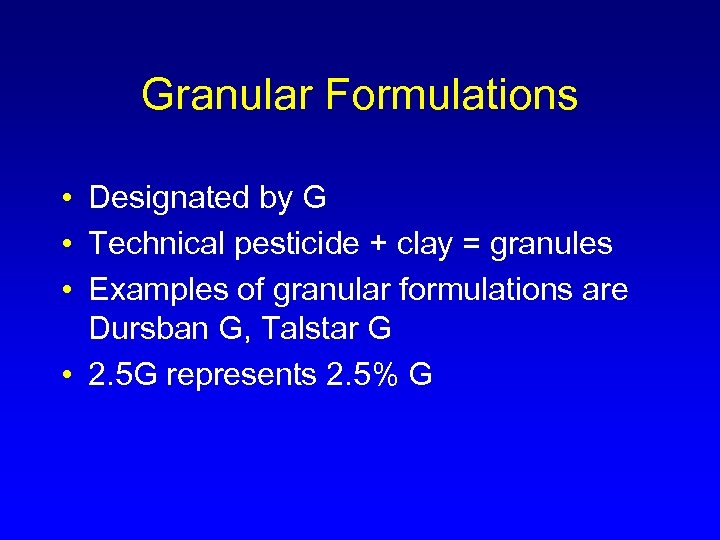 Granular Formulations

• Designated by G
• Technical pesticide + clay = granules
• Examples of granular formulations are Dursban G, Talstar G
• 2.5G represents 2.5% G